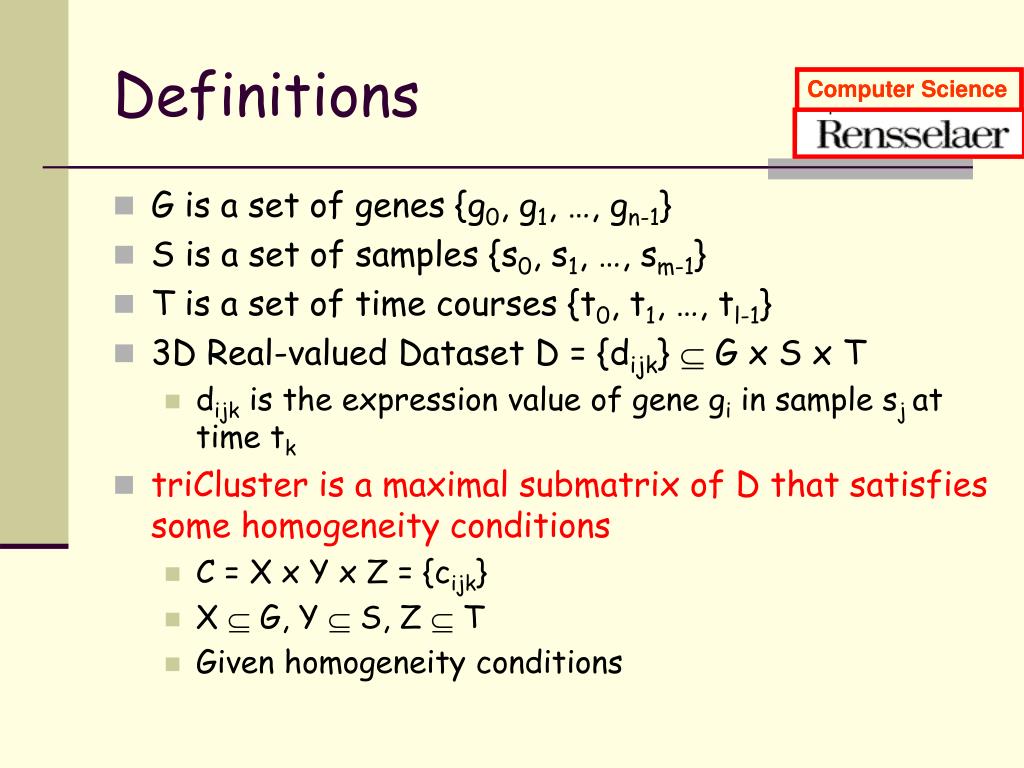 Definitions

Computer Science

Rensselaer

G is a set of genes $\{g_0, g_1, \ldots, g_{n-1}\}$

S is a set of samples $\{s_0, s_1, \ldots, s_{m-1}\}$

T is a set of time courses $\{t_0, t_1, \ldots, t_{l-1}\}$

3D Real-valued Dataset $D = \{d_{ijk}\} \subseteq G \times S \times T$

$d_{ijk}$ is the expression value of gene $g_i$ in sample $s_j$ at time $t_k$

triCluster is a maximal submatrix of D that satisfies some homogeneity conditions

$C = X \times Y \times Z = \{c_{ijk}\}$

$X \subseteq G$, $Y \subseteq S$, $Z \subseteq T$

Given homogeneity conditions